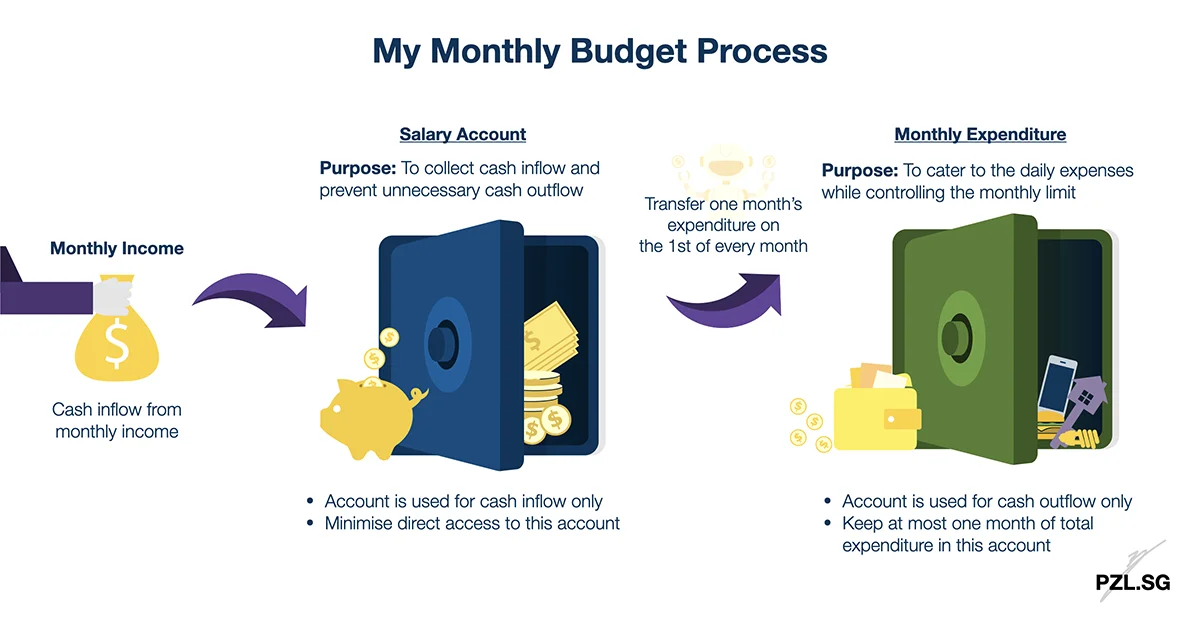 My Monthly Budget Process

Monthly Income

$

Cash inflow from monthly income

Salary Account

Purpose: To collect cash inflow and prevent unnecessary cash outflow

- Account is used for cash inflow only
- Minimise direct access to this account

Transfer one month's expenditure on the 1st of every month

Monthly Expenditure

Purpose: To cater to the daily expenses while controlling the monthly limit

- Account is used for cash outflow only
- Keep at most one month of total expenditure in this account

PZL.SG